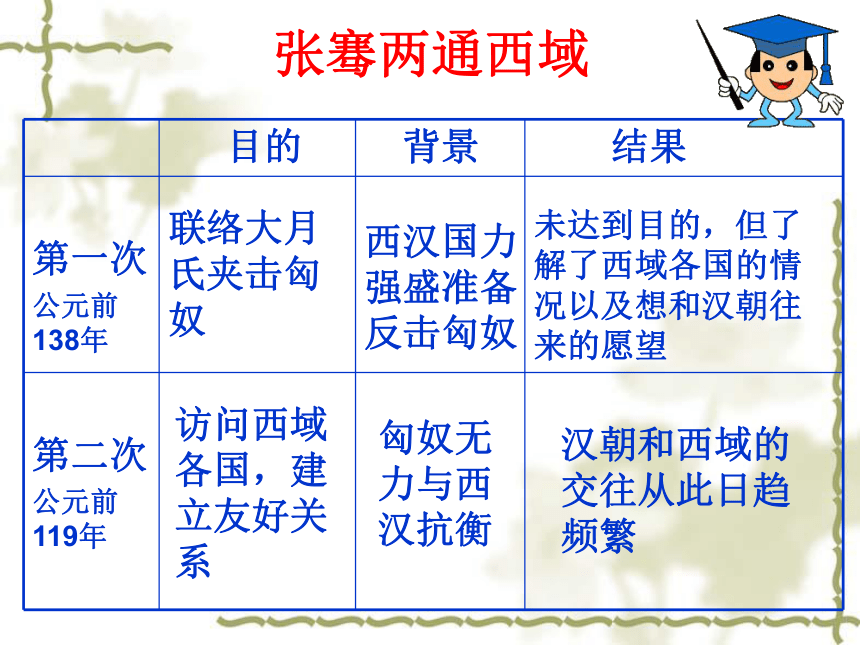 张骞两通西域

|  | 目的 | 背景 | 结果 |
|---|---|---|---|
| 第一次 公元前138年 | 联络大月氏夹击匈奴 | 西汉国力强盛准备反击匈奴 | 未达到目的，但了解了西域各国的情况以及想和汉朝往来的愿望 |
| 第二次 公元前119年 | 访问西域各国，建立友好关系 | 匈奴无力与西汉抗衡 | 汉朝和西域的交往从此日趋频繁 |